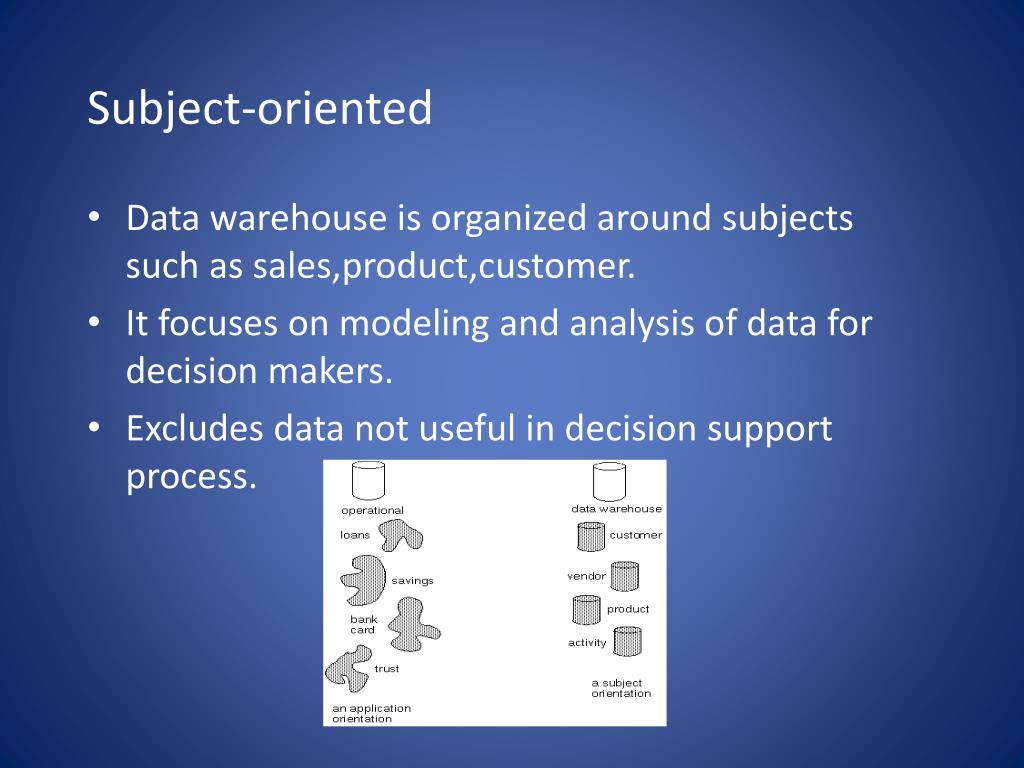 Subject-oriented

• Data warehouse is organized around subjects such as sales,product,customer.
• It focuses on modeling and analysis of data for decision makers.
• Excludes data not useful in decision support process.

operational
loans
savings
bank card
trust
an application orientation

data warehouse
customer
vendor
product
activity
a subject orientation